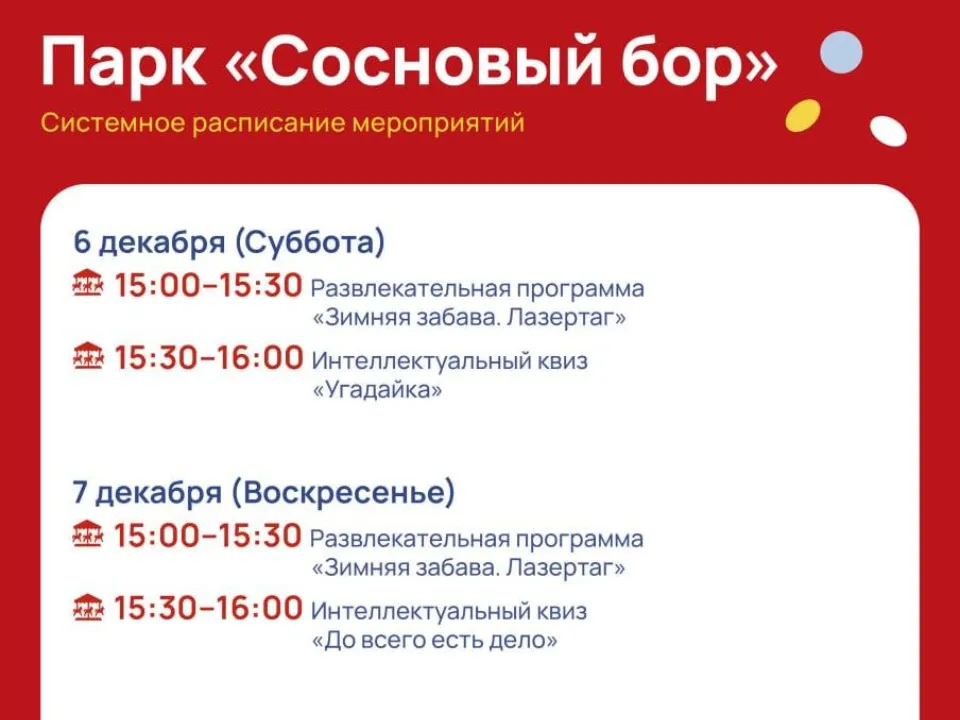 Парк «Сосновый бор»

Системное расписание мероприятий

6 декабря (Суббота)

15:00–15:30 Развлекательная программа «Зимняя забава. Лазертаг»

15:30–16:00 Интеллектуальный квиз «Угадайка»

7 декабря (Воскресенье)

15:00–15:30 Развлекательная программа «Зимняя забава. Лазертаг»

15:30–16:00 Интеллектуальный квиз «До всего есть дело»